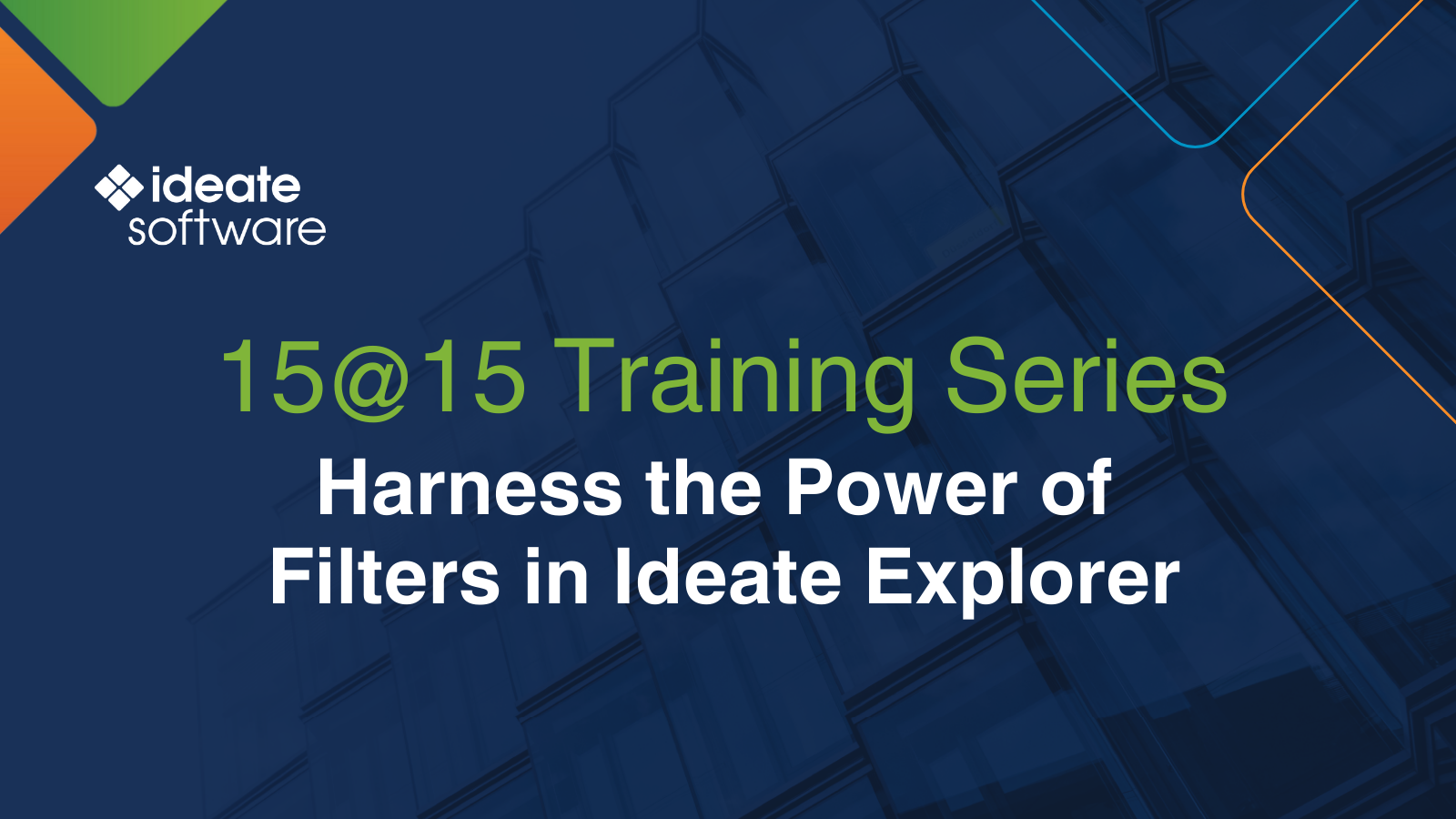 ideate
software

15@15 Training Series

Harness the Power of Filters in Ideate Explorer